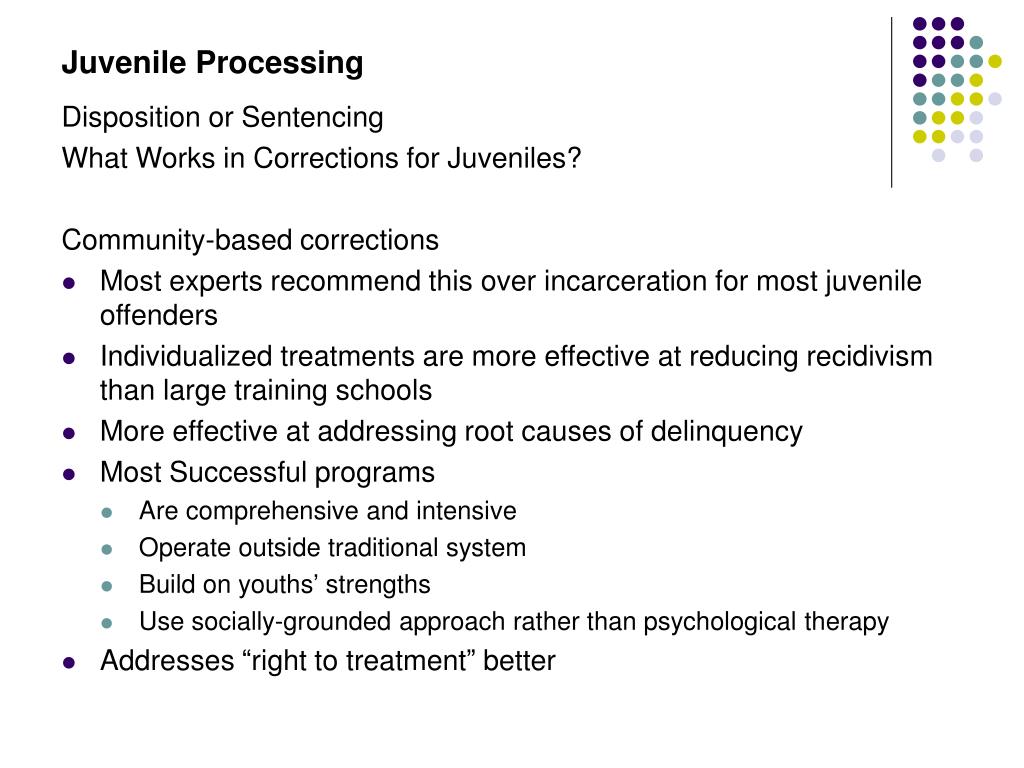 Juvenile Processing

Disposition or Sentencing
What Works in Corrections for Juveniles?

Community-based corrections
- Most experts recommend this over incarceration for most juvenile offenders
- Individualized treatments are more effective at reducing recidivism than large training schools
- More effective at addressing root causes of delinquency
- Most Successful programs
  - Are comprehensive and intensive
  - Operate outside traditional system
  - Build on youths’ strengths
  - Use socially-grounded approach rather than psychological therapy
- Addresses “right to treatment” better